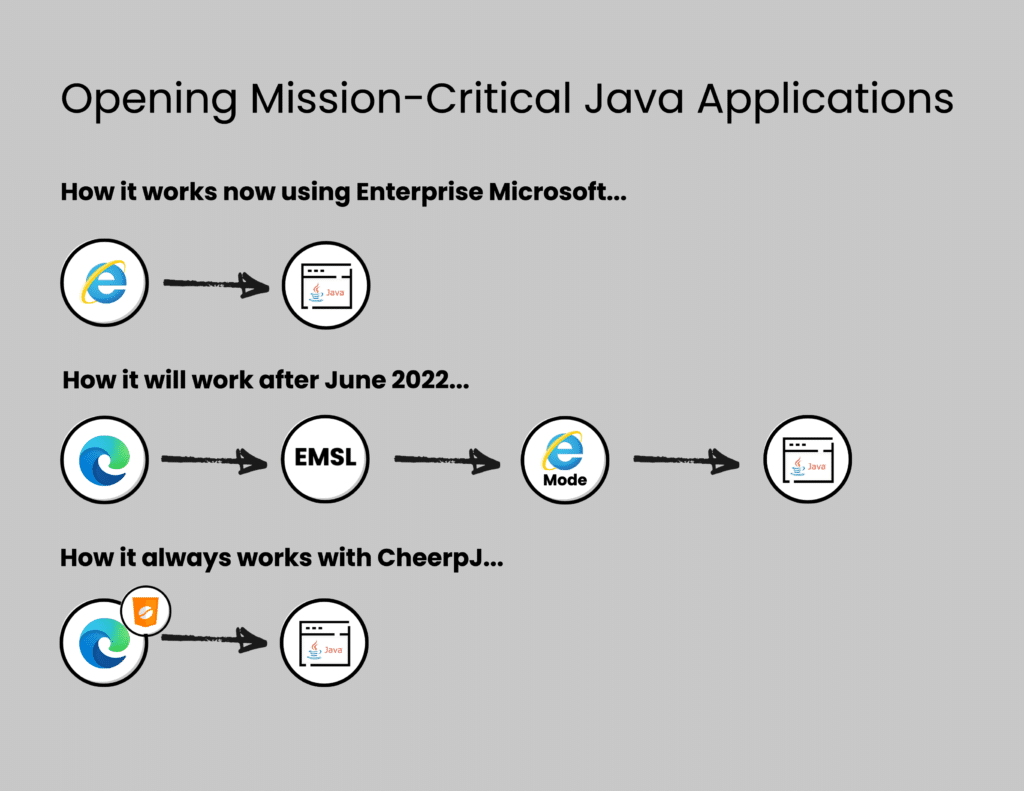 Opening Mission-Critical Java Applications

How it works now using Enterprise Microsoft...

Java

How it will work after June 2022...

EMSL

Mode

Java

How it always works with CheerpJ...

Java